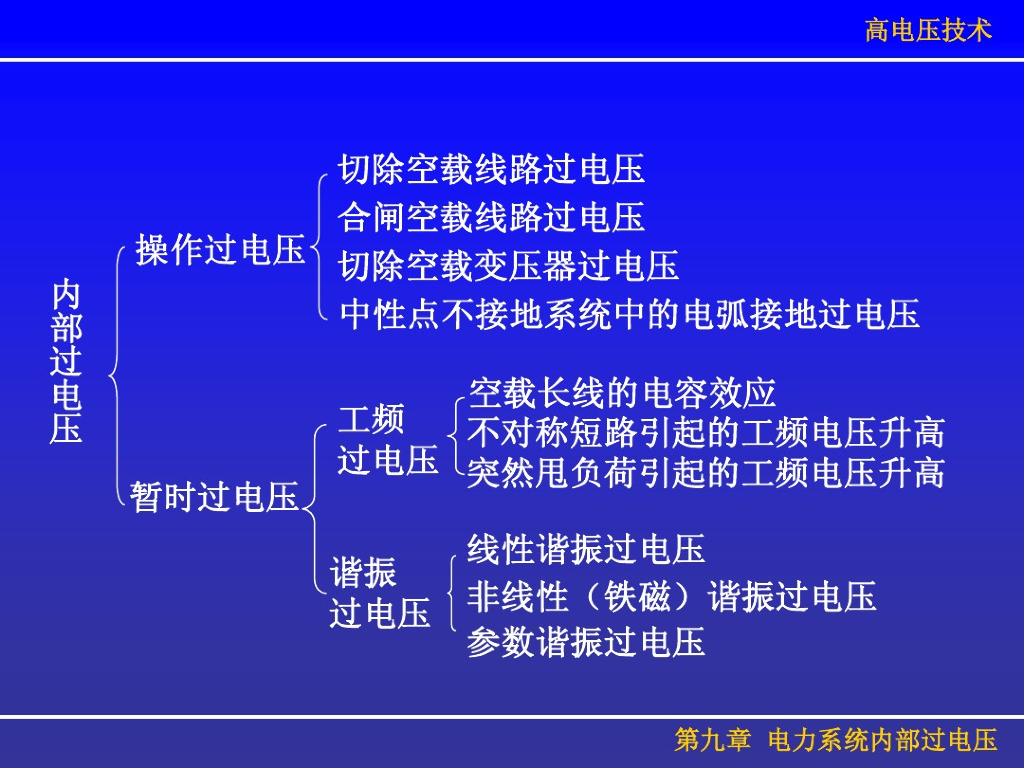 高电压技术

内部过电压

操作过电压

切除空载线路过电压
合闸空载线路过电压
切除空载变压器过电压
中性点不接地系统中的电弧接地过电压

暂时过电压

工频过电压

空载长线的电容效应
不对称短路引起的工频电压升高
突然甩负荷引起的工频电压升高

谐振过电压

线性谐振过电压
非线性（铁磁）谐振过电压
参数谐振过电压

第九章 电力系统内部过电压